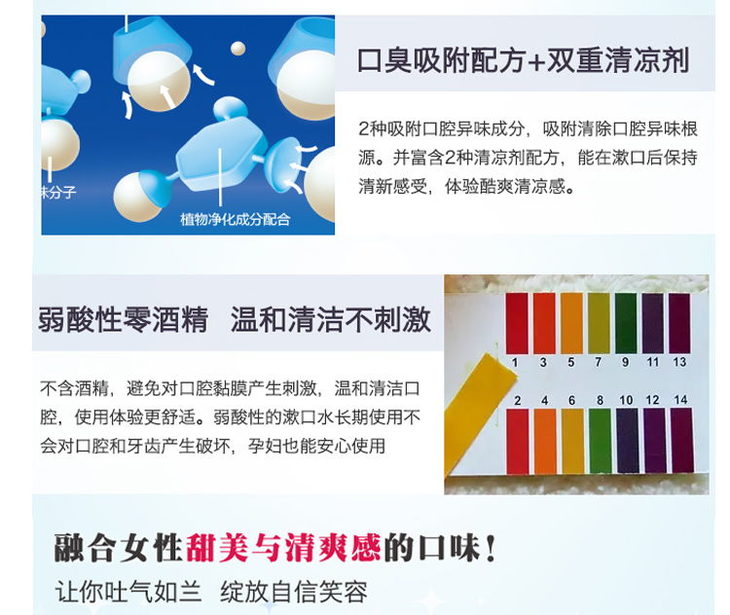 味分子

植物净化成分配合

口臭吸附配方+双重清凉剂

2种吸附口腔异味成分，吸附清除口腔异味根源。并富含2种清凉剂配方，能在漱口后保持清新感受，体验酷爽清凉感。

弱酸性零酒精 温和清洁不刺激

不含酒精，避免对口腔黏膜产生刺激，温和清洁口腔，使用体验更舒适。弱酸性的漱口水长期使用不会对口腔和牙齿产生破坏，孕妇也能安心使用

1 3 5 7 9 11 13

2 4 6 8 10 12 14

融合女性甜美与清爽感的口味！

让你吐气如兰 绽放自信笑容